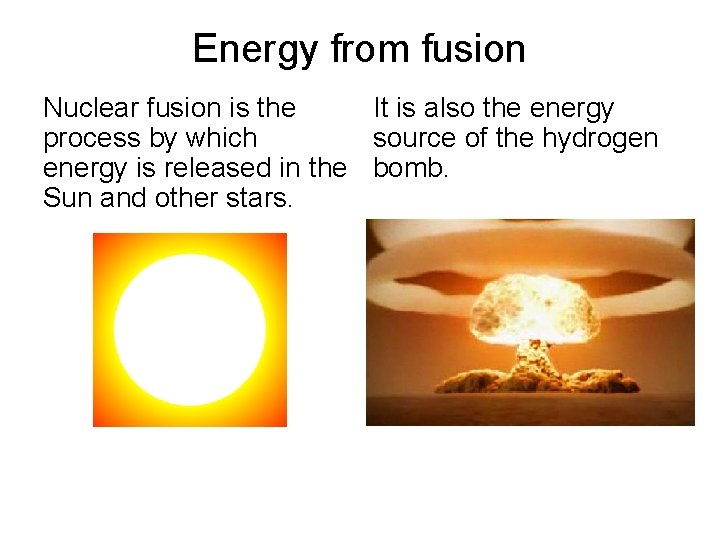 Energy from fusion

Nuclear fusion is the process by which energy is released in the Sun and other stars.

It is also the energy source of the hydrogen bomb.